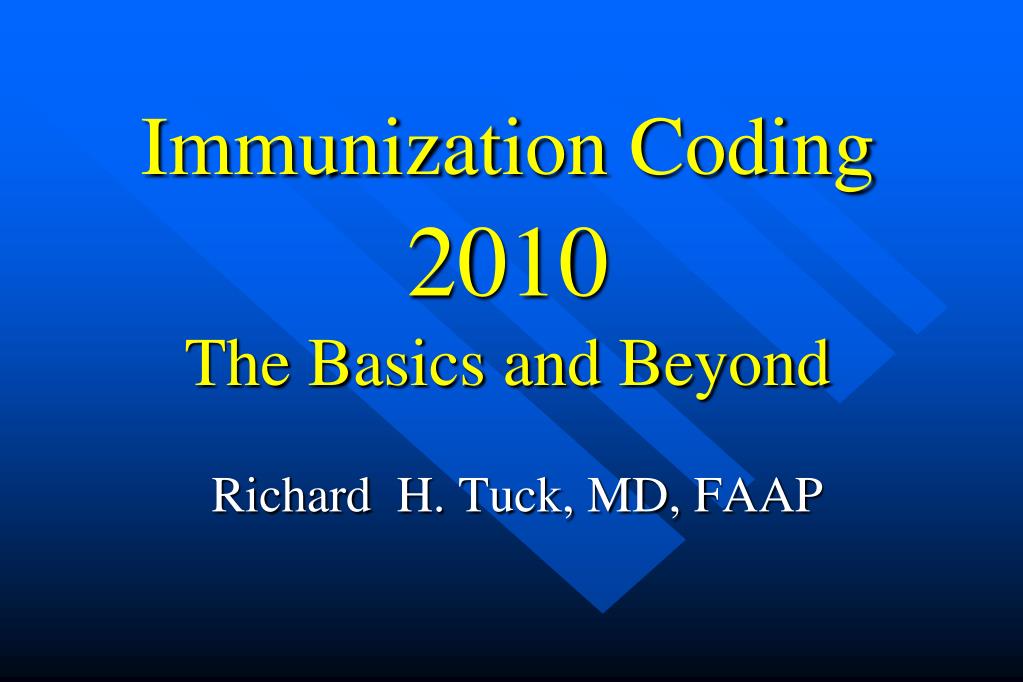 Immunization Coding
2010
The Basics and Beyond

Richard H. Tuck, MD, FAAP